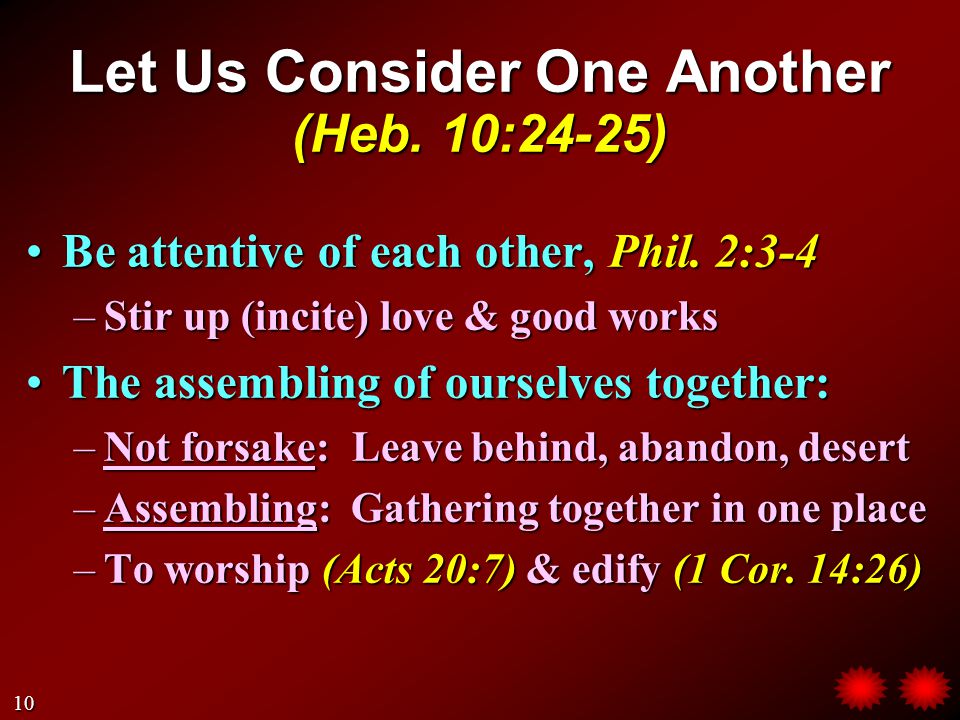 Let Us Consider One Another
(Heb. 10:24-25)

• Be attentive of each other, Phil. 2:3-4
– Stir up (incite) love & good works
• The assembling of ourselves together:
– Not forsake: Leave behind, abandon, desert
– Assembling: Gathering together in one place
– To worship (Acts 20:7) & edify (1 Cor. 14:26)

10